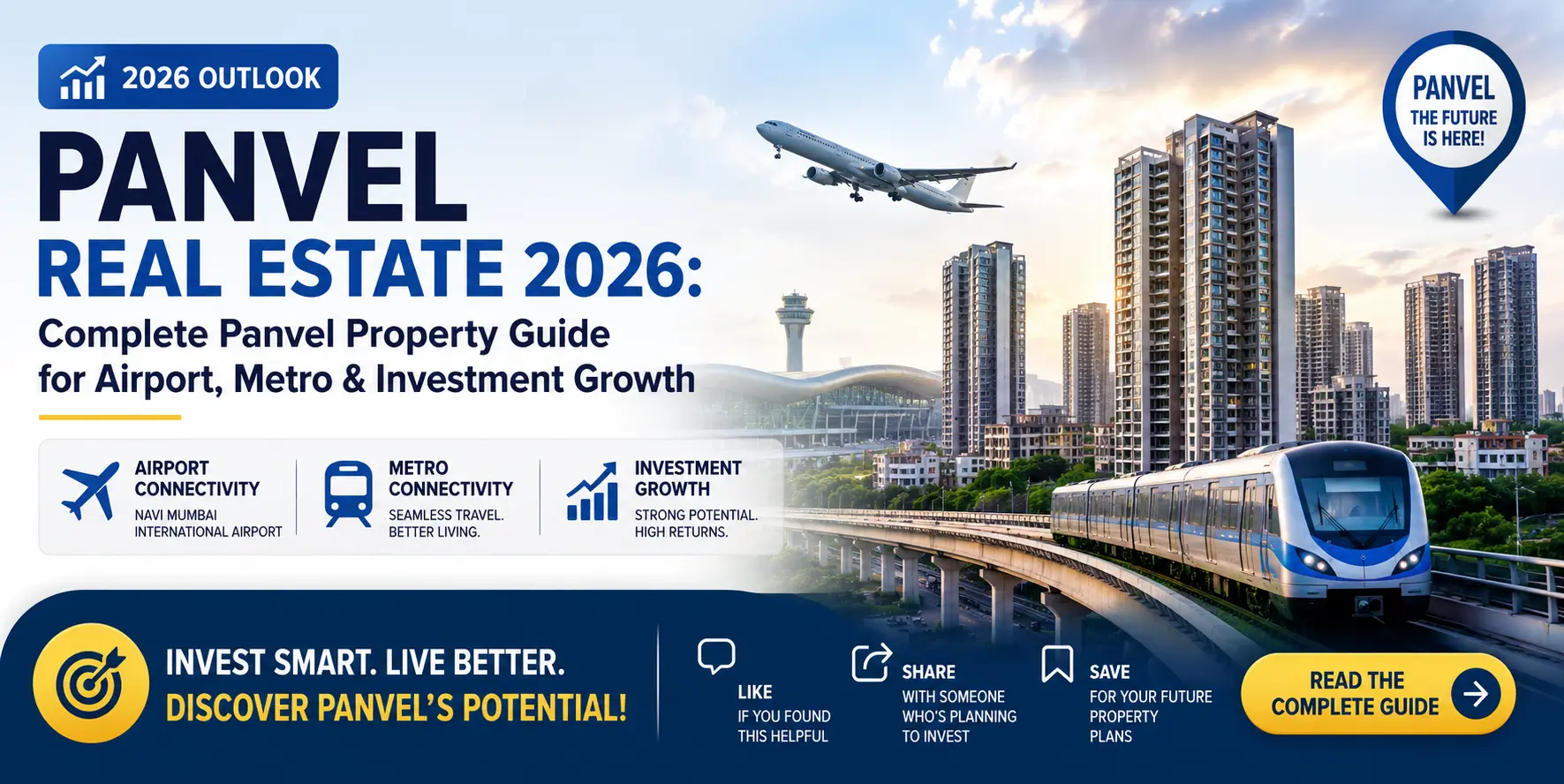 2026 OUTLOOK

PANVEL

REAL ESTATE 2026:

Complete Panvel Property Guide for Airport, Metro & Investment Growth

PANVEL
THE FUTURE IS HERE!

AIRPORT CONNECTIVITY
NAVI MUMBAI INTERNATIONAL AIRPORT

METRO CONNECTIVITY
SEAMLESS TRAVEL. BETTER LIVING.

INVESTMENT GROWTH
STRONG POTENTIAL. HIGH RETURNS.

INVEST SMART. LIVE BETTER.
DISCOVER PANVEL'S POTENTIAL!

LIKE
IF YOU FOUND THIS HELPFUL

SHARE
WITH SOMEONE WHO'S PLANNING TO INVEST

SAVE
FOR YOUR FUTURE PROPERTY PLANS

READ THE COMPLETE GUIDE